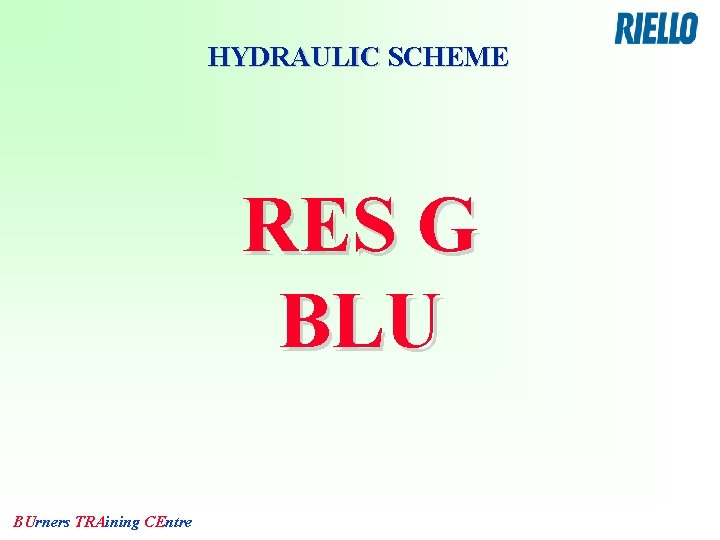 RIELLO

HYDRAULIC SCHEME

RES G
BLU

BUrners TRAining CEntre